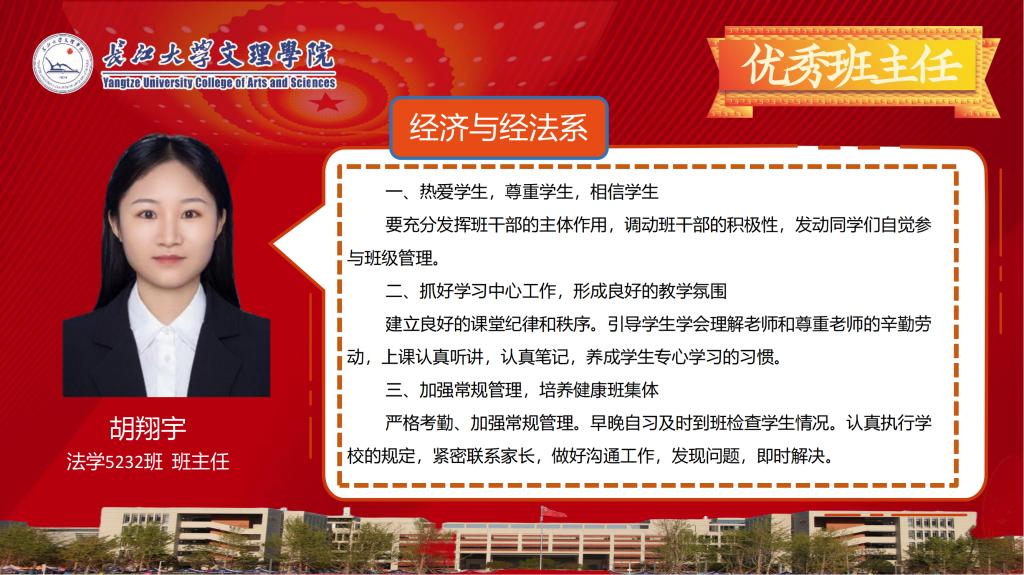 长江大学文理学院
Yangtze University College of Arts and Sciences

优秀班主任

经济与经法系

一、热爱学生，尊重学生，相信学生

要充分发挥班干部的主体作用，调动班干部的积极性，发动同学们自觉参与班级管理。

二、抓好学习中心工作，形成良好的教学氛围

建立良好的课堂纪律和秩序。引导学生学会理解老师和尊重老师的辛勤劳动，上课认真听讲，认真笔记，养成学生专心学习的习惯。

三、加强常规管理，培养健康班集体

严格考勤、加强常规管理。早晚自习及时到班检查学生情况。认真执行学校的规定，紧密联系家长，做好沟通工作，发现问题，即时解决。

胡翔宇
法学5232班 班主任